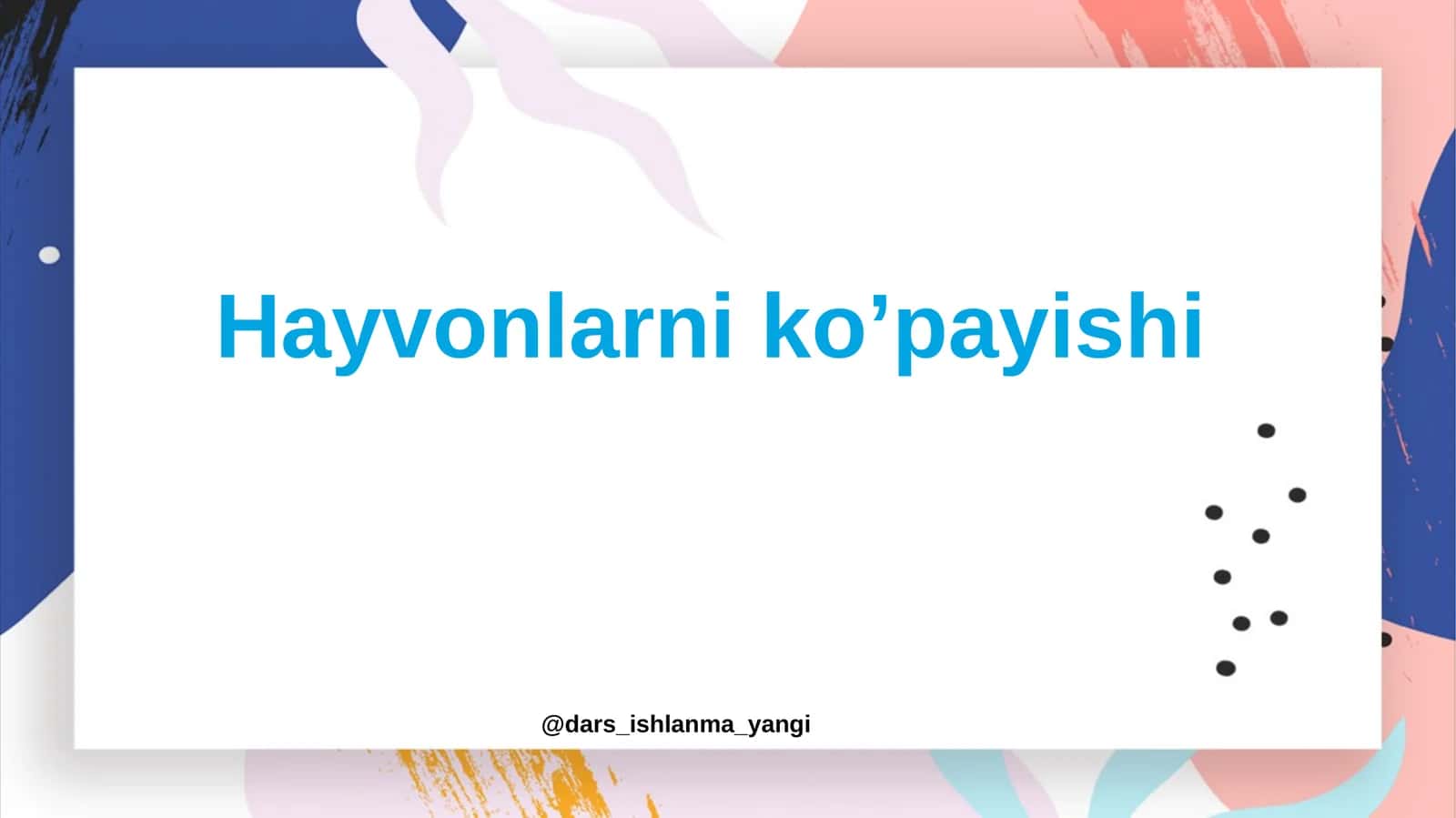 Hayvonlarni ko’payishi

@dars_ishlanma_yangi